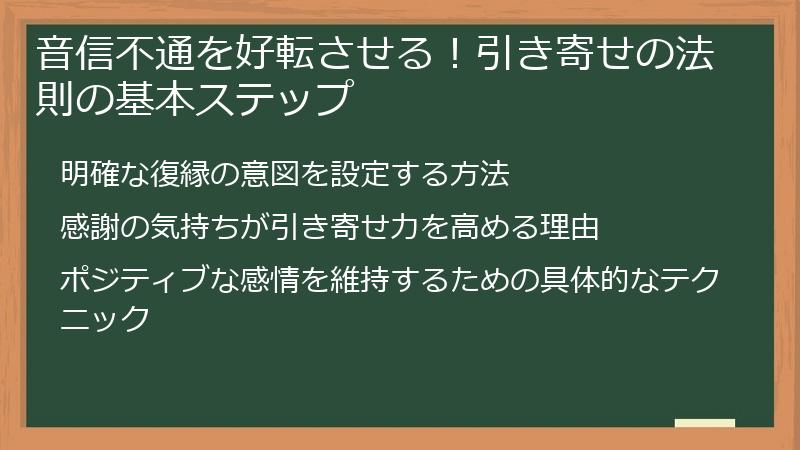 音信不通を好転させる！引き寄せの法則の基本ステップ

明確な復縁の意図を設定する方法

感謝の気持ちが引き寄せ力を高める理由

ポジティブな感情を維持するための具体的なテクニック